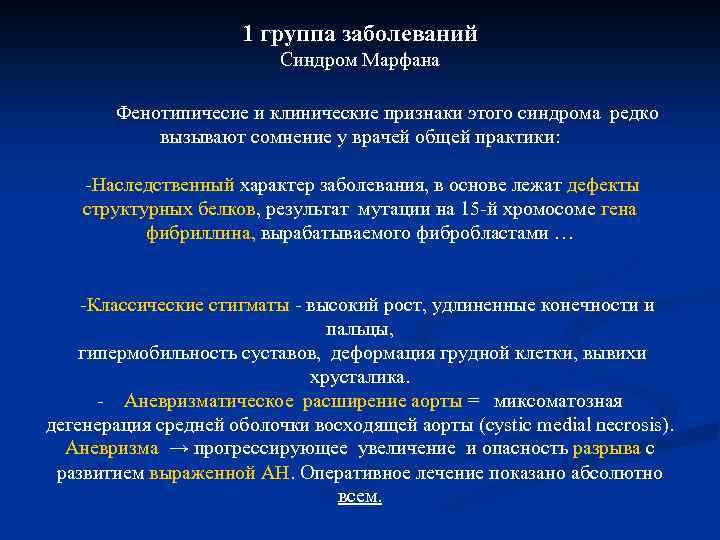 1 группа заболеваний
Синдром Марфана

Фенотипичесие и клинические признаки этого синдрома редко вызывают сомнение у врачей общей практики:

-Наследственный характер заболевания, в основе лежат дефекты структурных белков, результат мутации на 15-й хромосоме гена фибриллина, вырабатываемого фибробластами …

-Классические стигматы - высокий рост, удлиненные конечности и пальцы,
гипермобильность суставов, деформация грудной клетки, вывихи хрусталика.
- Аневризматическое расширение аорты = миксоматозная дегенерация средней оболочки восходящей аорты (cystic medial necrosis). Аневризма → прогрессирующее увеличение и опасность разрыва с развитием выраженной АН. Оперативное лечение показано абсолютно всем.